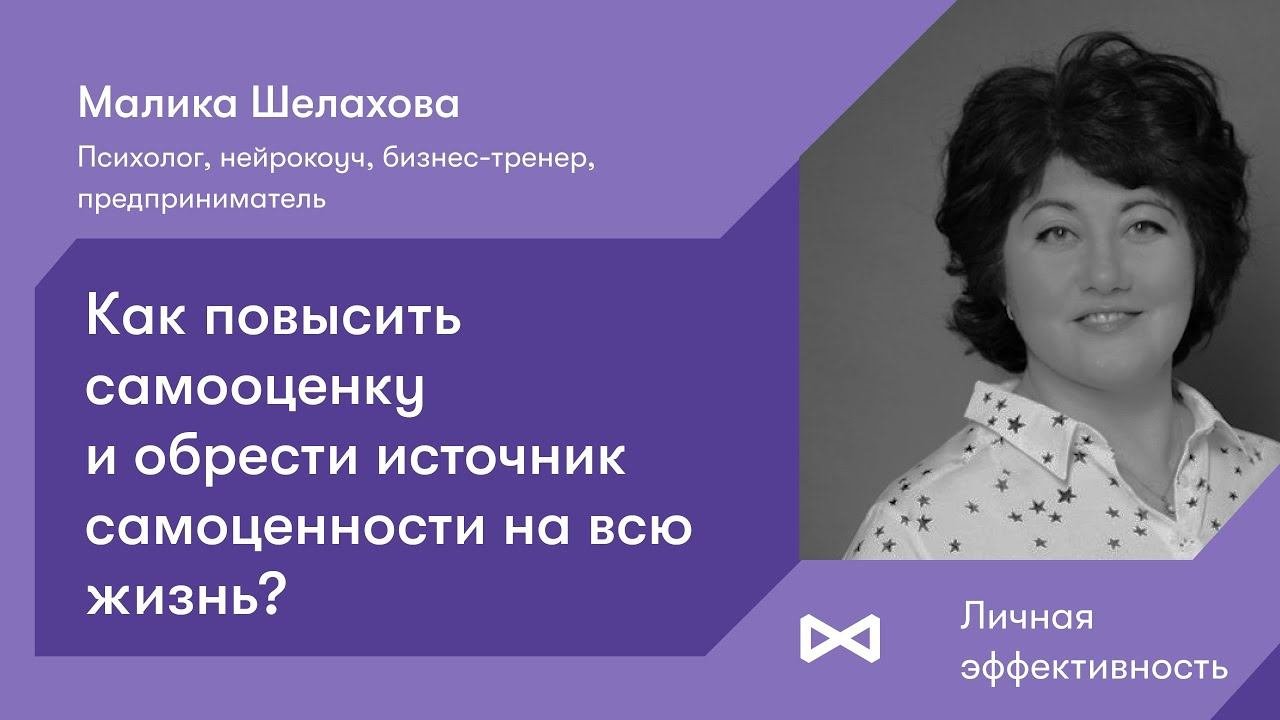 Малика Шелахова

Психолог, нейрокоуч, бизнес-тренер, предприниматель

Как повысить самооценку и обрести источник самоценности на всю жизнь?

Личная эффективность